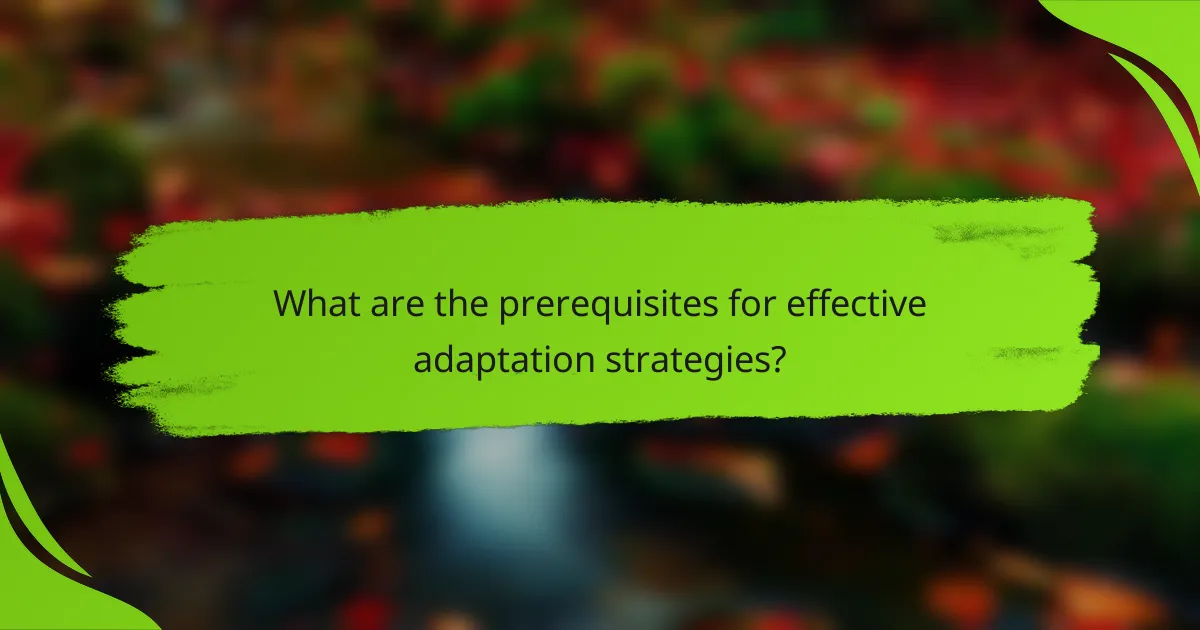 What are the prerequisites for effective adaptation strategies?